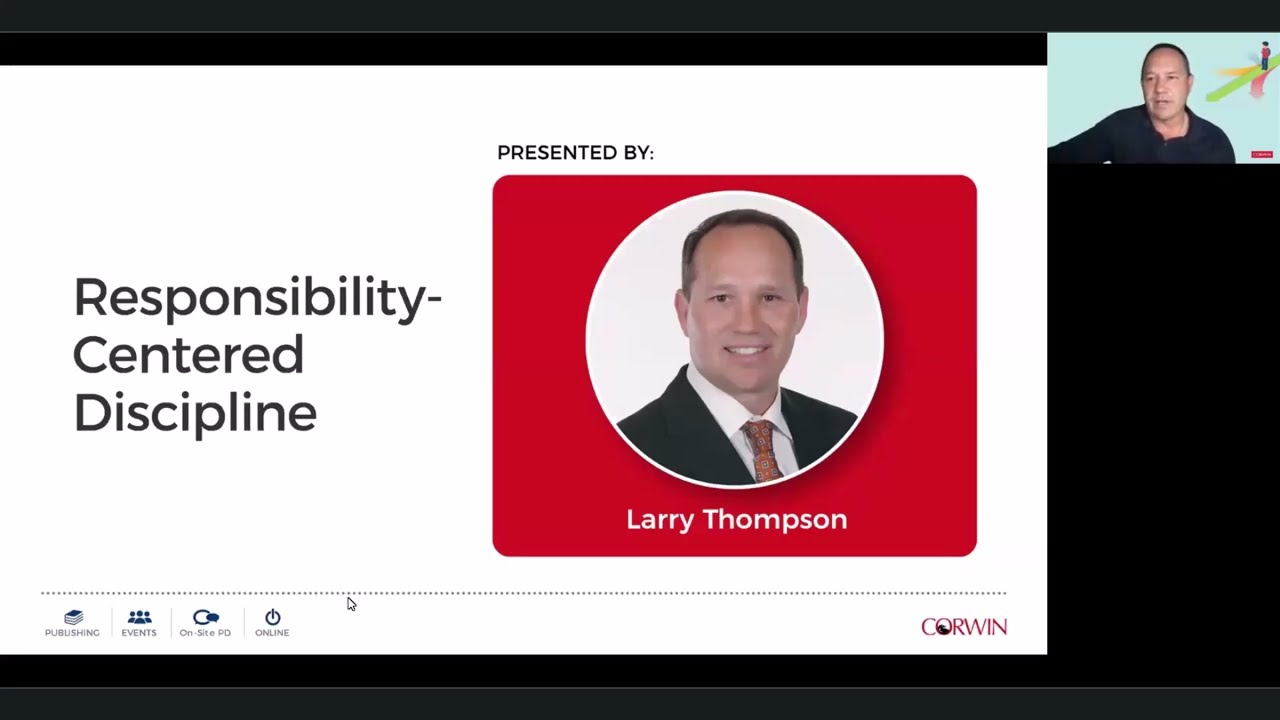 Responsibility-Centered Discipline

PRESENTED BY:

Larry Thompson

PUBLISHING EVENTS On-Site PD ONLINE

CORWIN